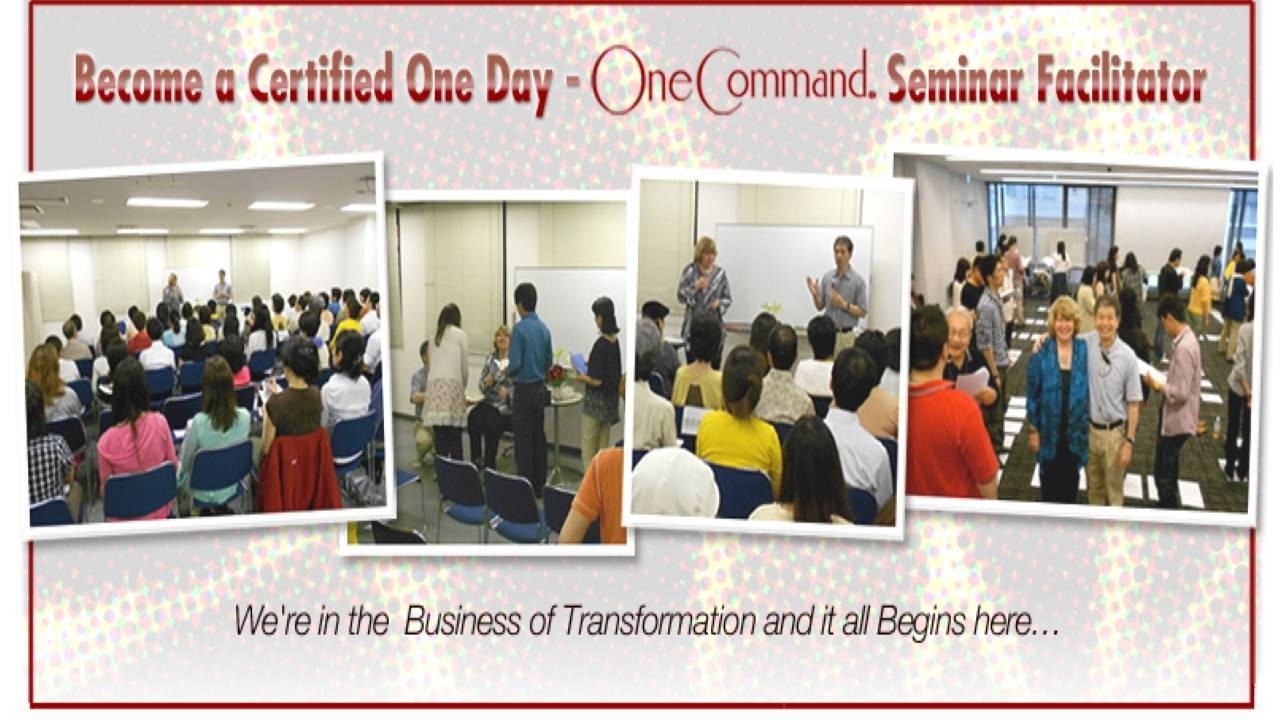 Become a Certified One Day - OneCommand. Seminar Facilitator

We're in the  Business of Transformation and it all Begins here…